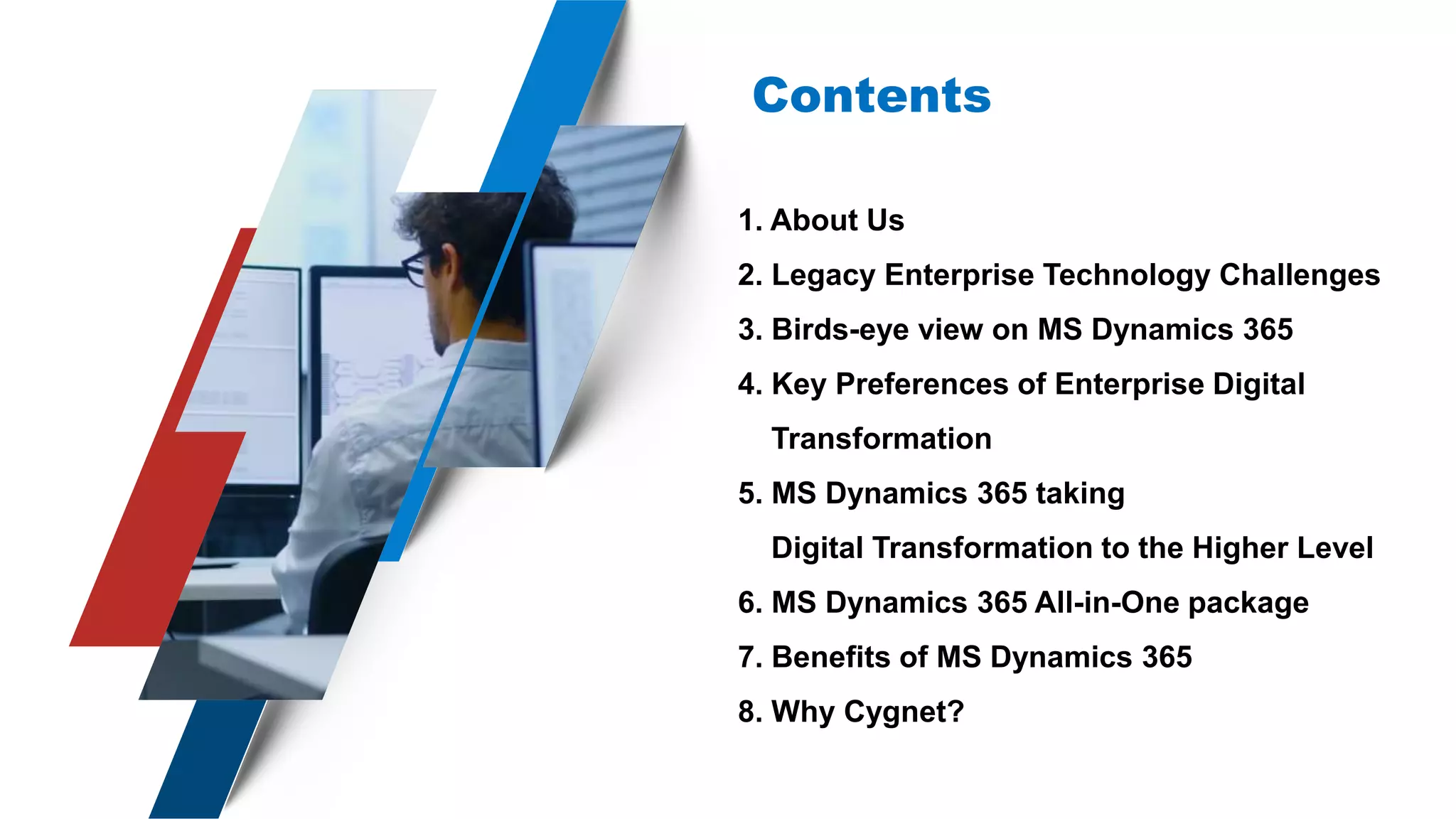 Contents

1. About Us
2. Legacy Enterprise Technology Challenges
3. Birds-eye view on MS Dynamics 365
4. Key Preferences of Enterprise Digital Transformation
5. MS Dynamics 365 taking Digital Transformation to the Higher Level
6. MS Dynamics 365 All-in-One package
7. Benefits of MS Dynamics 365
8. Why Cygnet?